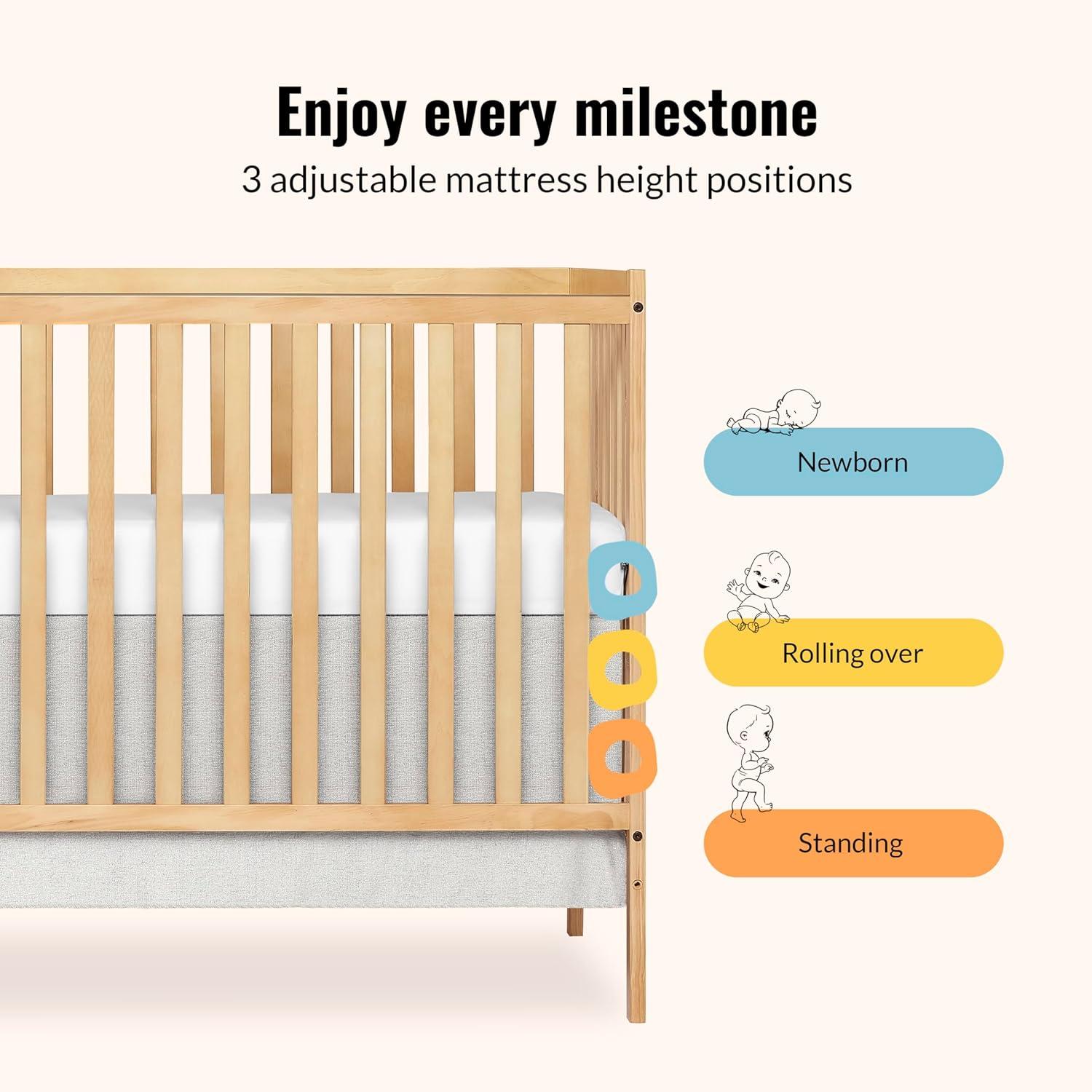 Enjoy every milestone
3 adjustable mattress height positions

Newborn

Rolling over

Standing